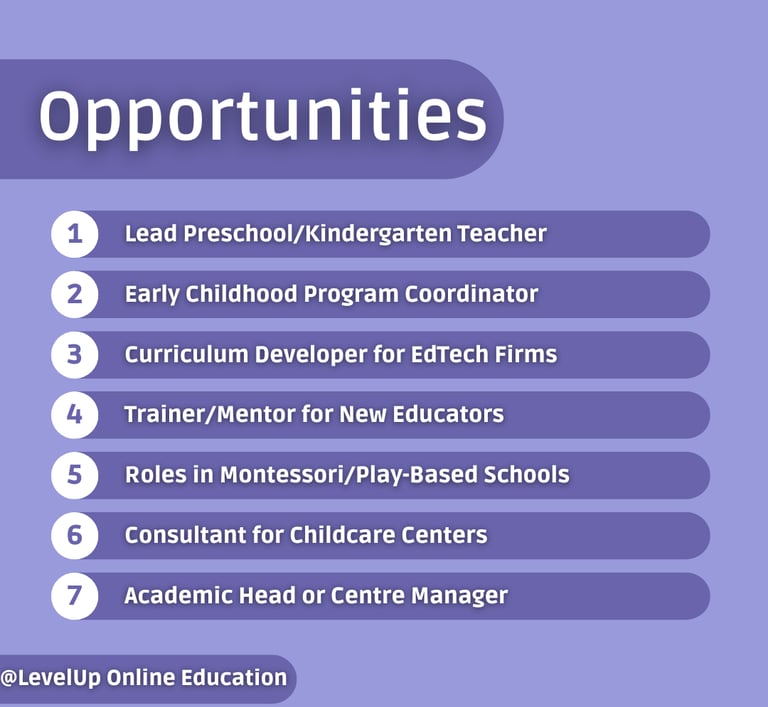 Opportunities

1 Lead Preschool/Kindergarten Teacher

2 Early Childhood Program Coordinator

3 Curriculum Developer for EdTech Firms

4 Trainer/Mentor for New Educators

5 Roles in Montessori/Play-Based Schools

6 Consultant for Childcare Centers

7 Academic Head or Centre Manager

@LevelUp Online Education